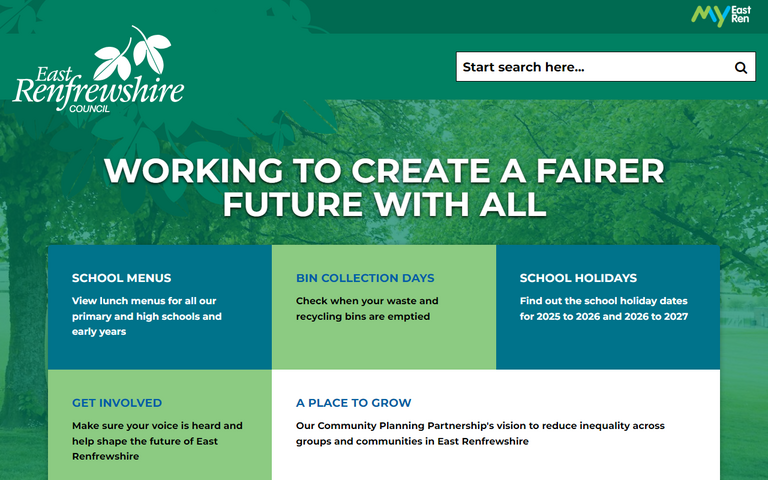 My East Ren

East Renfrewshire COUNCIL

Start search here...

WORKING TO CREATE A FAIRER FUTURE WITH ALL

SCHOOL MENUS

View lunch menus for all our primary and high schools and early years

BIN COLLECTION DAYS

Check when your waste and recycling bins are emptied

SCHOOL HOLIDAYS

Find out the school holiday dates for 2025 to 2026 and 2026 to 2027

GET INVOLVED

Make sure your voice is heard and help shape the future of East Renfrewshire

A PLACE TO GROW

Our Community Planning Partnership's vision to reduce inequality across groups and communities in East Renfrewshire